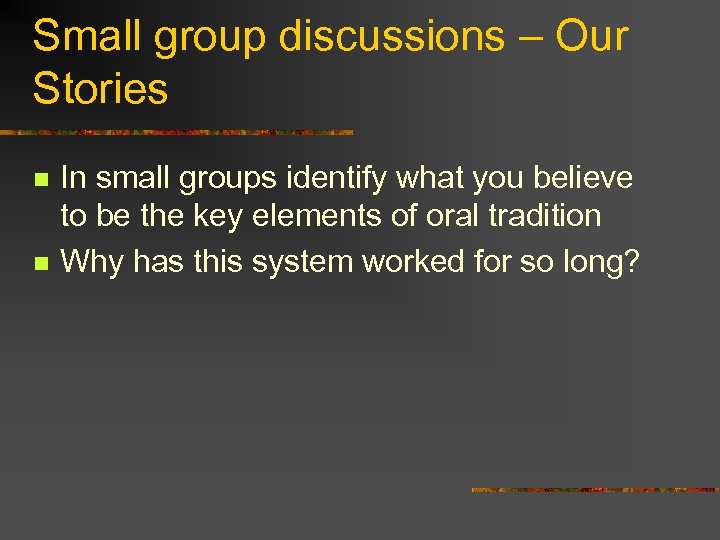 Small group discussions – Our Stories

In small groups identify what you believe to be the key elements of oral tradition

Why has this system worked for so long?